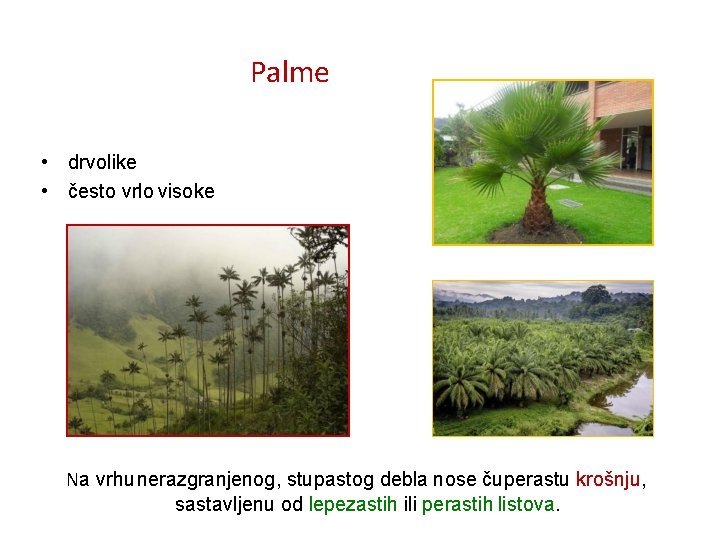 Palme

• drvolike
• često vrlo visoke

Na vrhu nerazgranjenog, stupastog debla nose čuperastu krošnju, sastavljenu od lepezastih ili perastih listova.